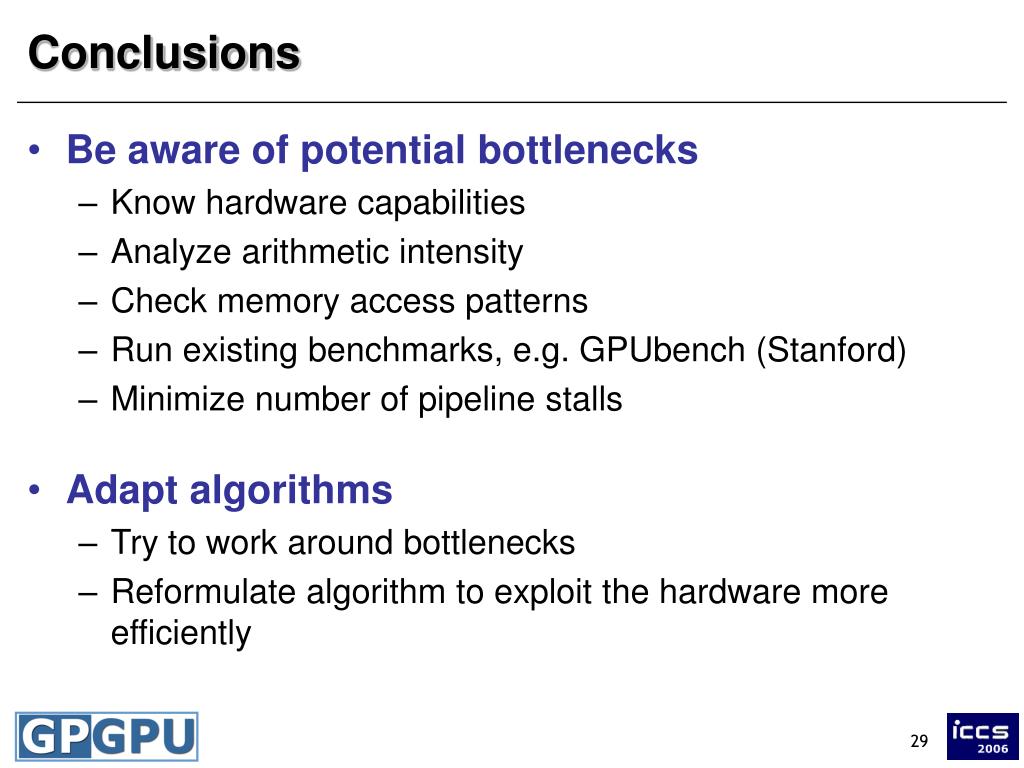 Conclusions

• Be aware of potential bottlenecks
– Know hardware capabilities
– Analyze arithmetic intensity
– Check memory access patterns
– Run existing benchmarks, e.g. GPUbench (Stanford)
– Minimize number of pipeline stalls

• Adapt algorithms
– Try to work around bottlenecks
– Reformulate algorithm to exploit the hardware more efficiently

GPGPU

29

iccs 2006